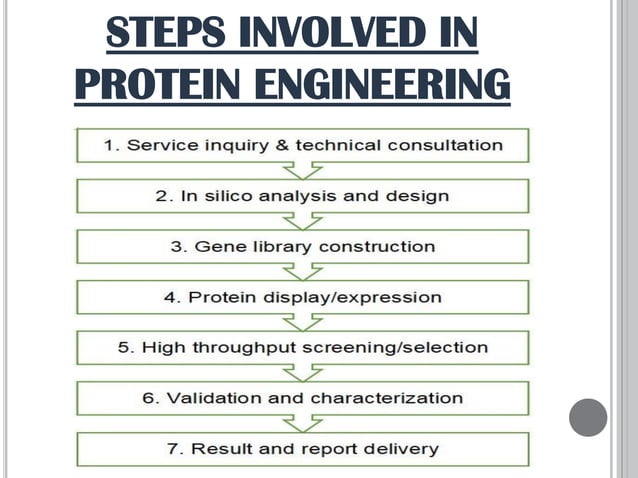 STEPS INVOLVED IN PROTEIN ENGINEERING

1. Service inquiry & technical consultation

2. In silico analysis and design

3. Gene library construction

4. Protein display/expression

5. High throughput screening/selection

6. Validation and characterization

7. Result and report delivery